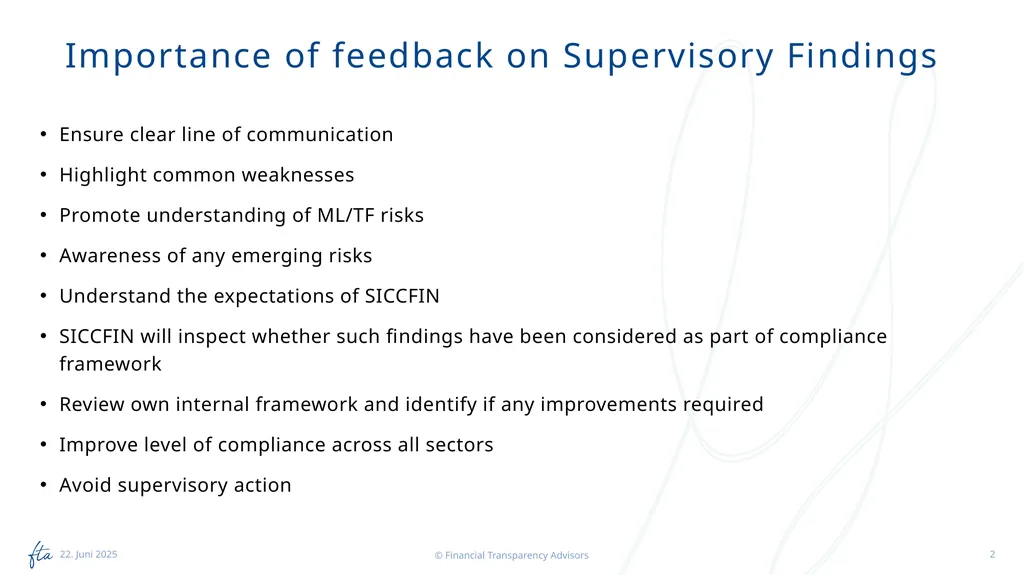 Importance of feedback on Supervisory Findings

• Ensure clear line of communication
• Highlight common weaknesses
• Promote understanding of ML/TF risks
• Awareness of any emerging risks
• Understand the expectations of SICCFIN
• SICCFIN will inspect whether such findings have been considered as part of compliance framework
• Review own internal framework and identify if any improvements required
• Improve level of compliance across all sectors
• Avoid supervisory action

fta 22. Juni 2025 © Financial Transparency Advisors 2